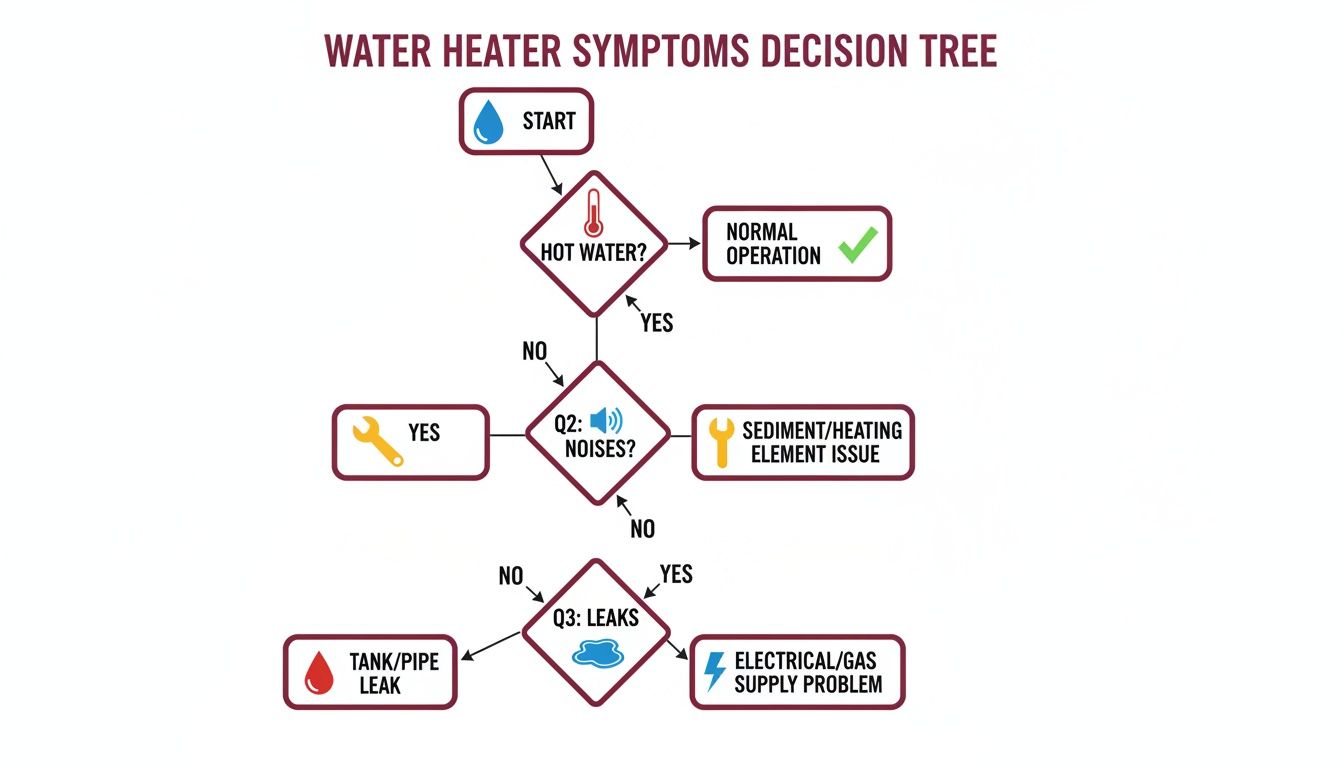 WATER HEATER SYMPTOMS DECISION TREE

START

HOT WATER?

NORMAL OPERATION

YES

NO

YES

Q2: NOISES?

SEDIMENT/HEATING ELEMENT ISSUE

NO

NO

YES

Q3: LEAKS

TANK/PIPE LEAK

ELECTRICAL/GAS SUPPLY PROBLEM